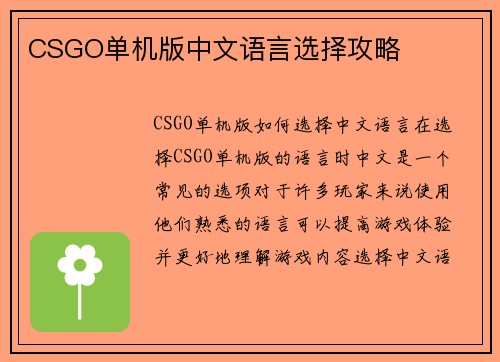 CSGO单机版中文语言选择攻略

CSGO单机版如何选择中文语言在选择CSGO单机版的语言时中文是一个常见的选项对于许多玩家来说使用他们熟悉的语言可以提高游戏体验并更好地理解游戏内容选择中文语